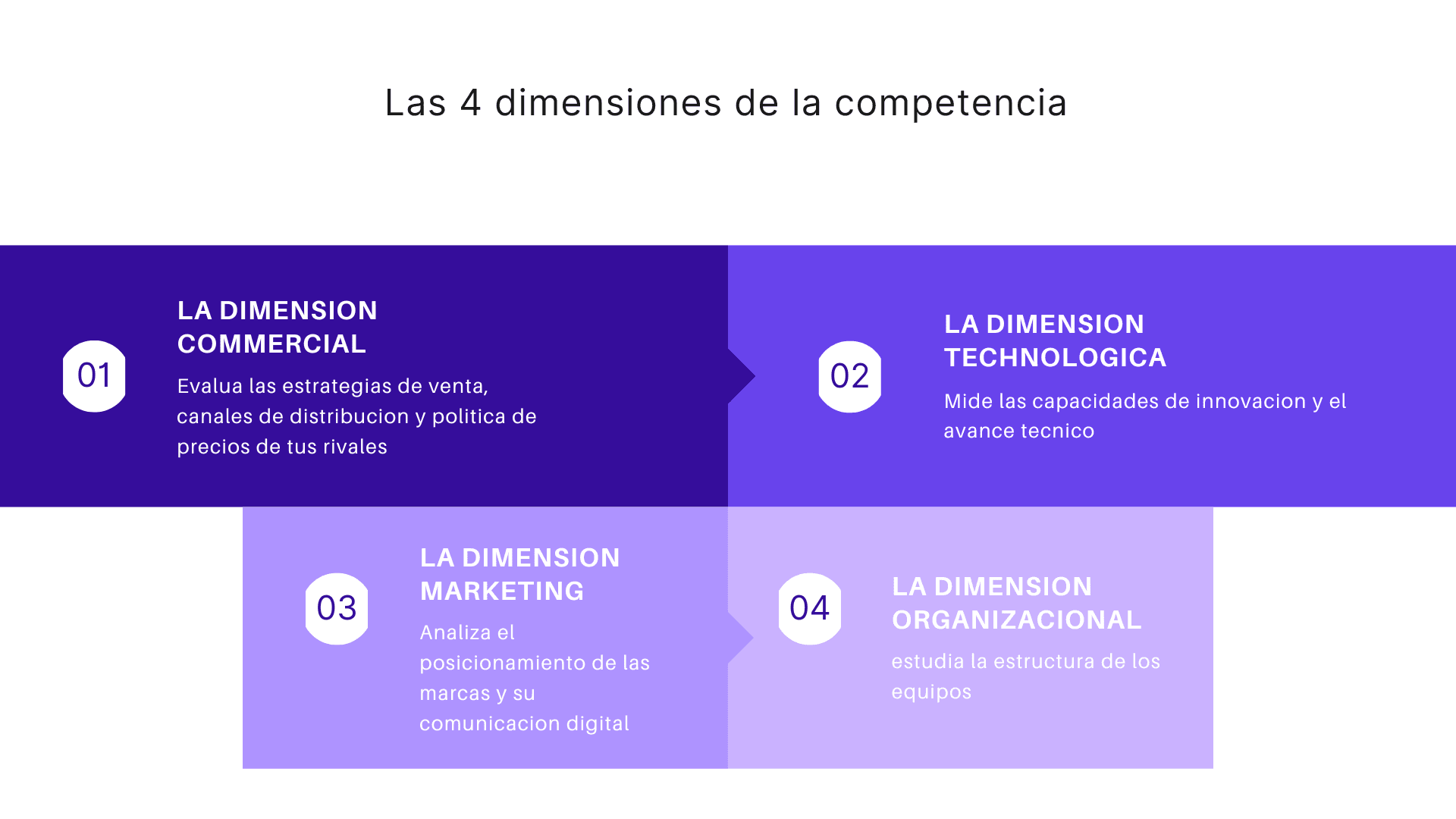 Las 4 dimensiones de la competencia

01

LA DIMENSION COMMERCIAL

Evalua las estrategias de venta, canales de distribucion y politica de precios de tus rivales

02

LA DIMENSION TECHNOLOGICA

Mide las capacidades de innovacion y el avance tecnico

03

LA DIMENSION MARKETING

Analiza el posicionamiento de las marcas y su comunicacion digital

04

LA DIMENSION ORGANIZACIONAL

estudia la estructura de los equipos